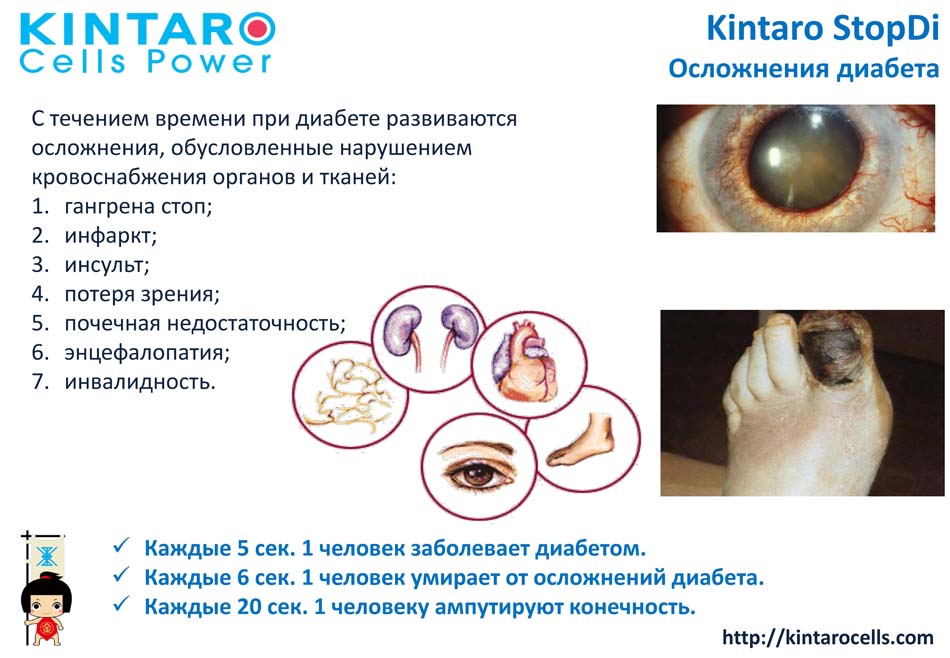 KINTARO
Cells Power

Kintaro StopDi
Осложнения диабета

С течением времени при диабете развиваются осложнения, обусловленные нарушением кровоснабжения органов и тканей:
1. гангрена стоп;
2. инфаркт;
3. инсульт;
4. потеря зрения;
5. почечная недостаточность;
6. энцефалопатия;
7. инвалидность.

✓ Каждые 5 сек. 1 человек заболевает диабетом.
✓ Каждые 6 сек. 1 человек умирает от осложнений диабета.
✓ Каждые 20 сек. 1 человеку ампутируют конечность.

http://kintarocells.com